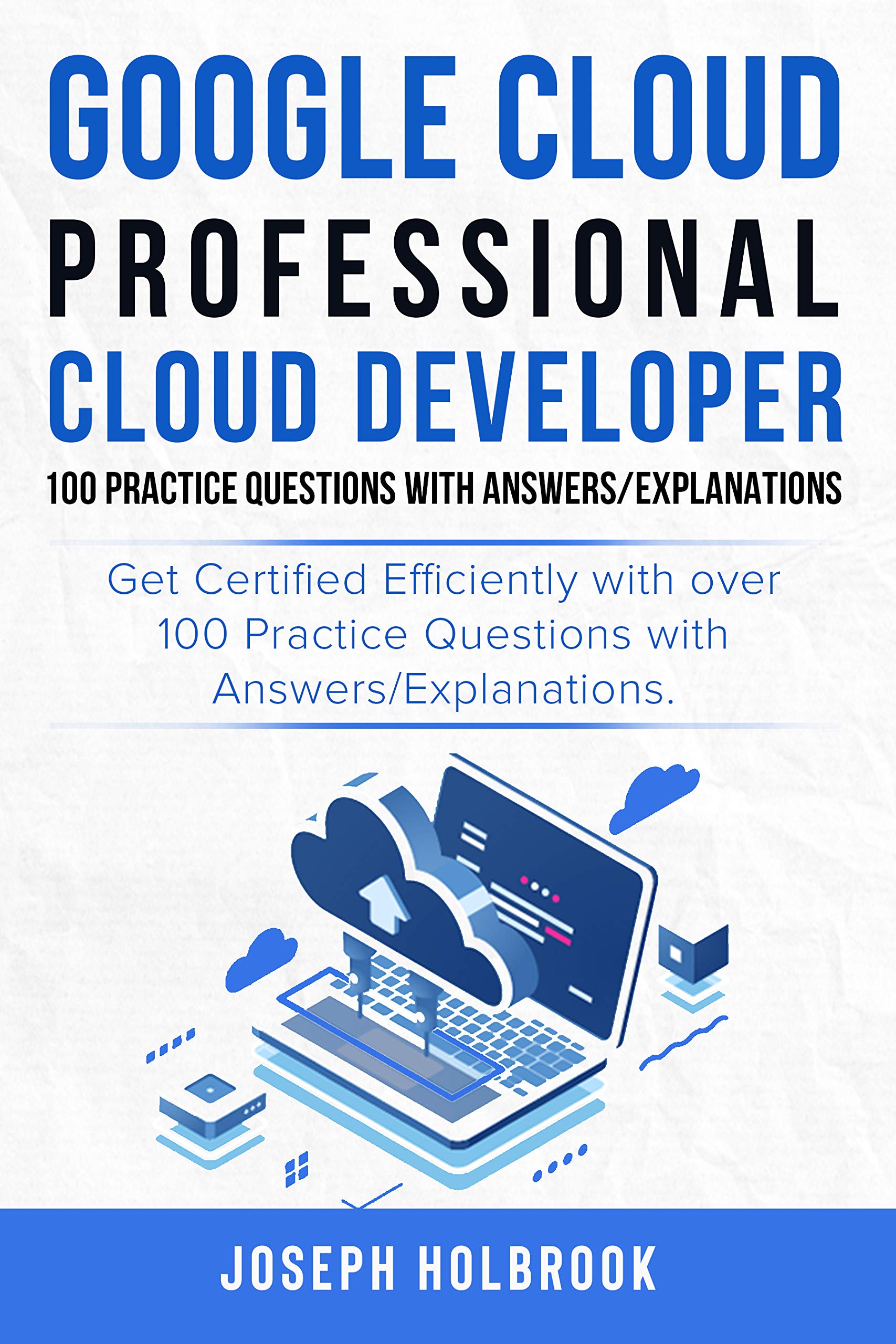 GOOGLE CLOUD
PROFESSIONAL
CLOUD DEVELOPER
100 PRACTICE QUESTIONS WITH ANSWERS/EXPLANATIONS

Get Certified Efficiently with over 100 Practice Questions with Answers/Explanations.

JOSEPH HOLBROOK